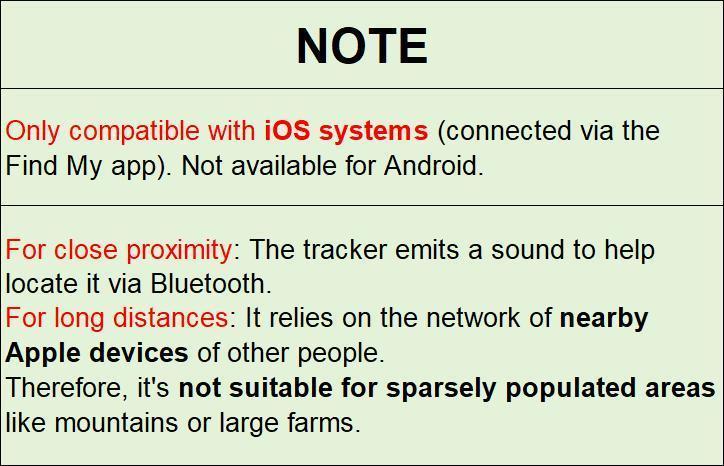 NOTE

Only compatible with iOS systems (connected via the Find My app). Not available for Android.

For close proximity: The tracker emits a sound to help locate it via Bluetooth.
For long distances: It relies on the network of nearby Apple devices of other people.
Therefore, it's not suitable for sparsely populated areas like mountains or large farms.